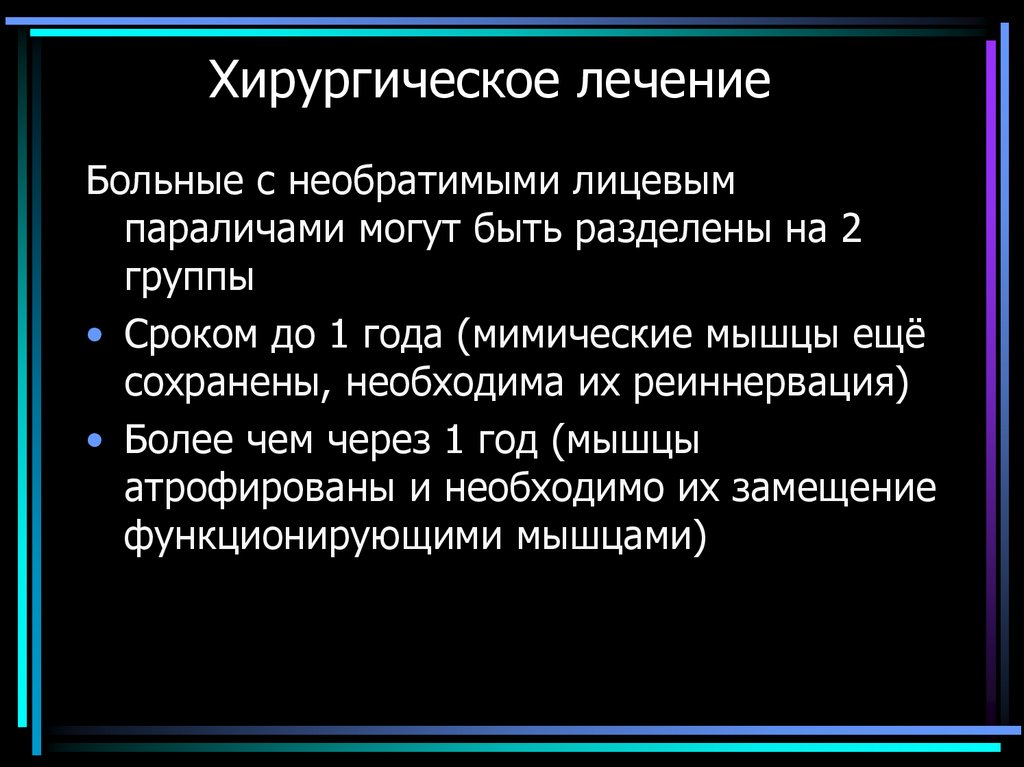 Хирургическое лечение

Больные с необратимыми лицевым параличами могут быть разделены на 2 группы

• Сроком до 1 года (мимические мышцы ещё сохранены, необходима их реиннервация)

• Более чем через 1 год (мышцы атрофированы и необходимо их замещение функционирующими мышцами)